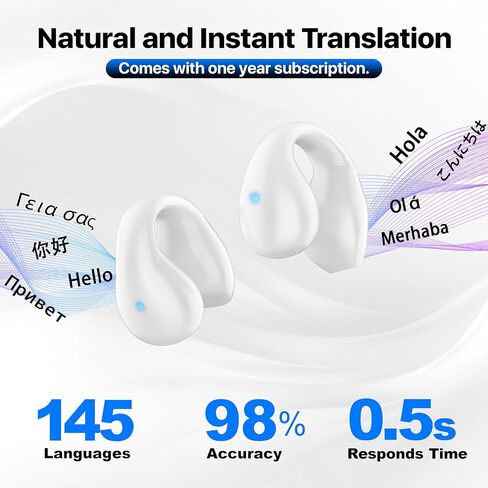 Natural and Instant Translation

Comes with one year subscription.

Γεια σας

你好

Hello

Привет

Hola

こんにちは

Olá

Merhaba

145
Languages

98%
Accuracy

0.5s
Responds Time